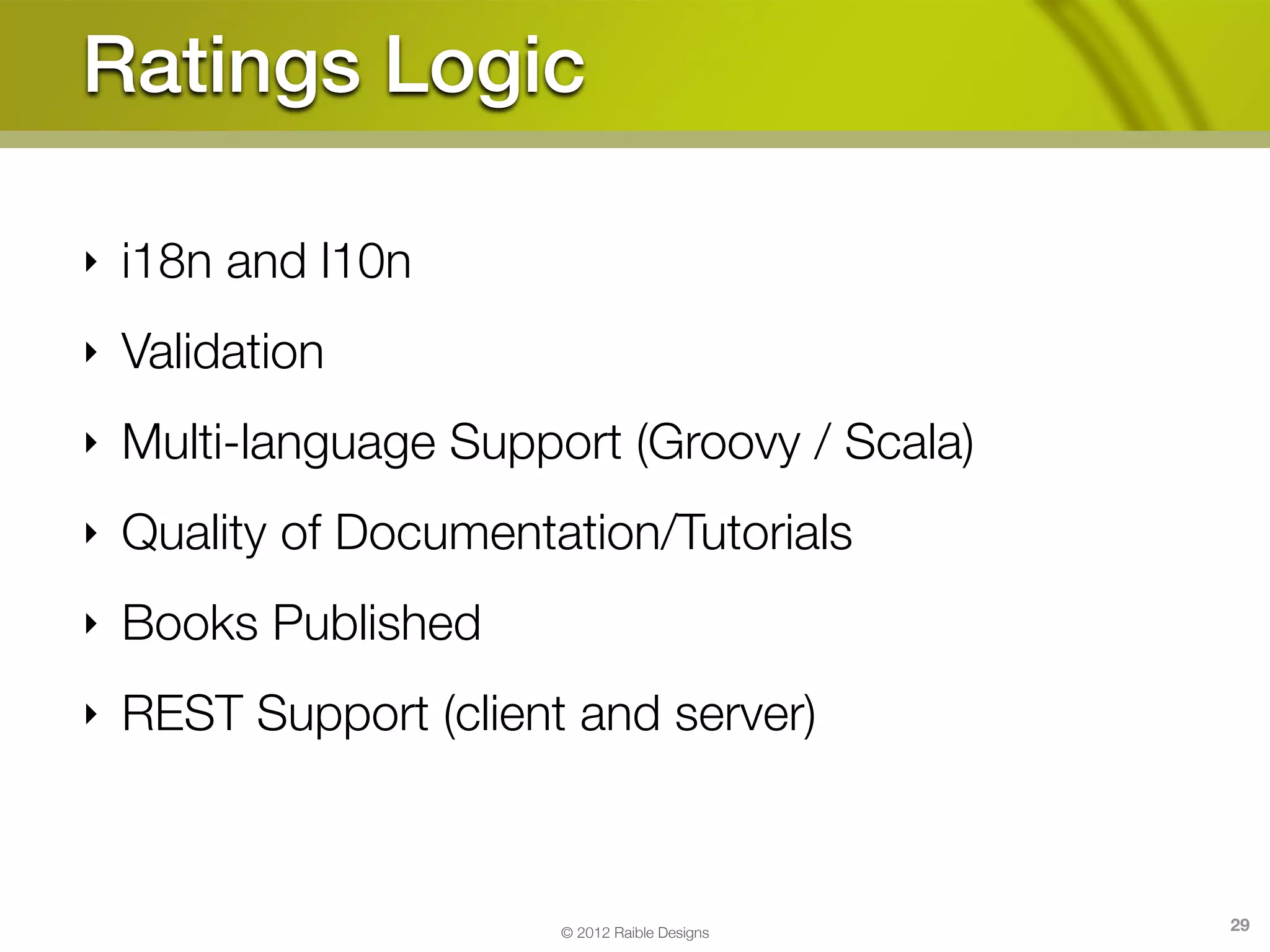 Ratings Logic

‣ i18n and l10n

‣ Validation

‣ Multi-language Support (Groovy / Scala)

‣ Quality of Documentation/Tutorials

‣ Books Published

‣ REST Support (client and server)

© 2012 Raible Designs

29